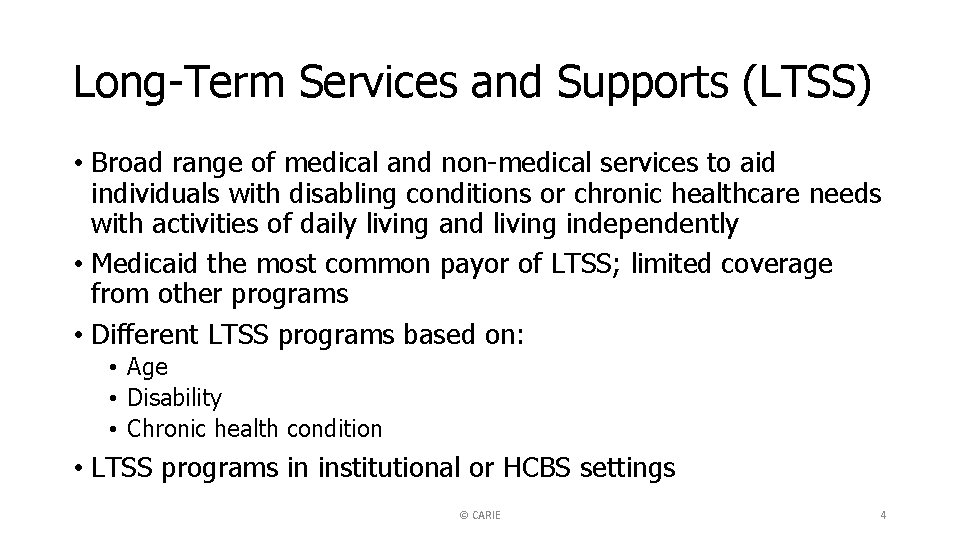 Long-Term Services and Supports (LTSS)

• Broad range of medical and non-medical services to aid individuals with disabling conditions or chronic healthcare needs with activities of daily living and living independently

• Medicaid the most common payor of LTSS; limited coverage from other programs

• Different LTSS programs based on:

• Age
• Disability
• Chronic health condition

• LTSS programs in institutional or HCBS settings

© CARIE

4